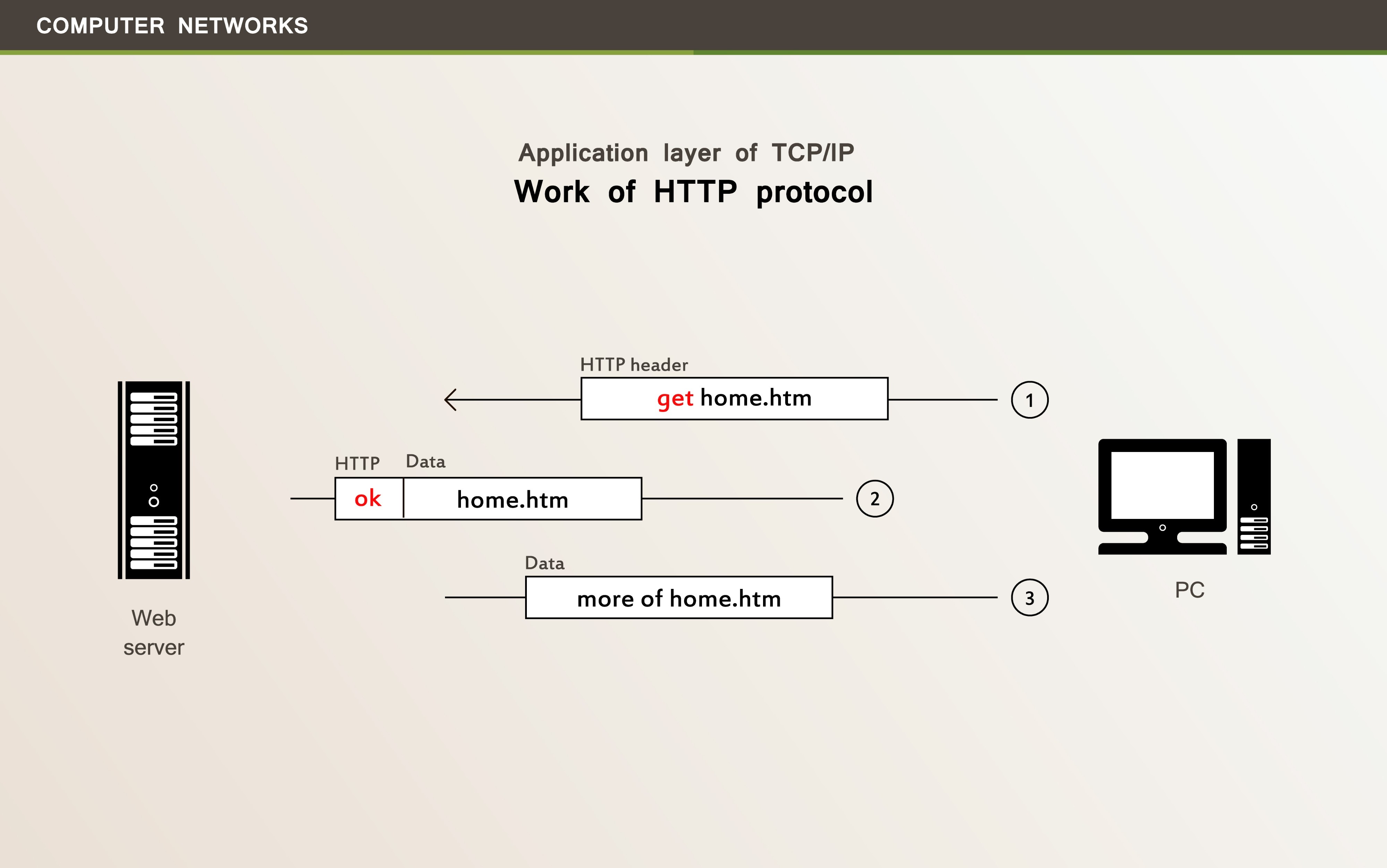 COMPUTER NETWORKS

Application layer of TCP/IP

Work of HTTP protocol

HTTP header

get home.htm

1

HTTP Data

ok home.htm

2

Data

more of home.htm

3

Web server

PC